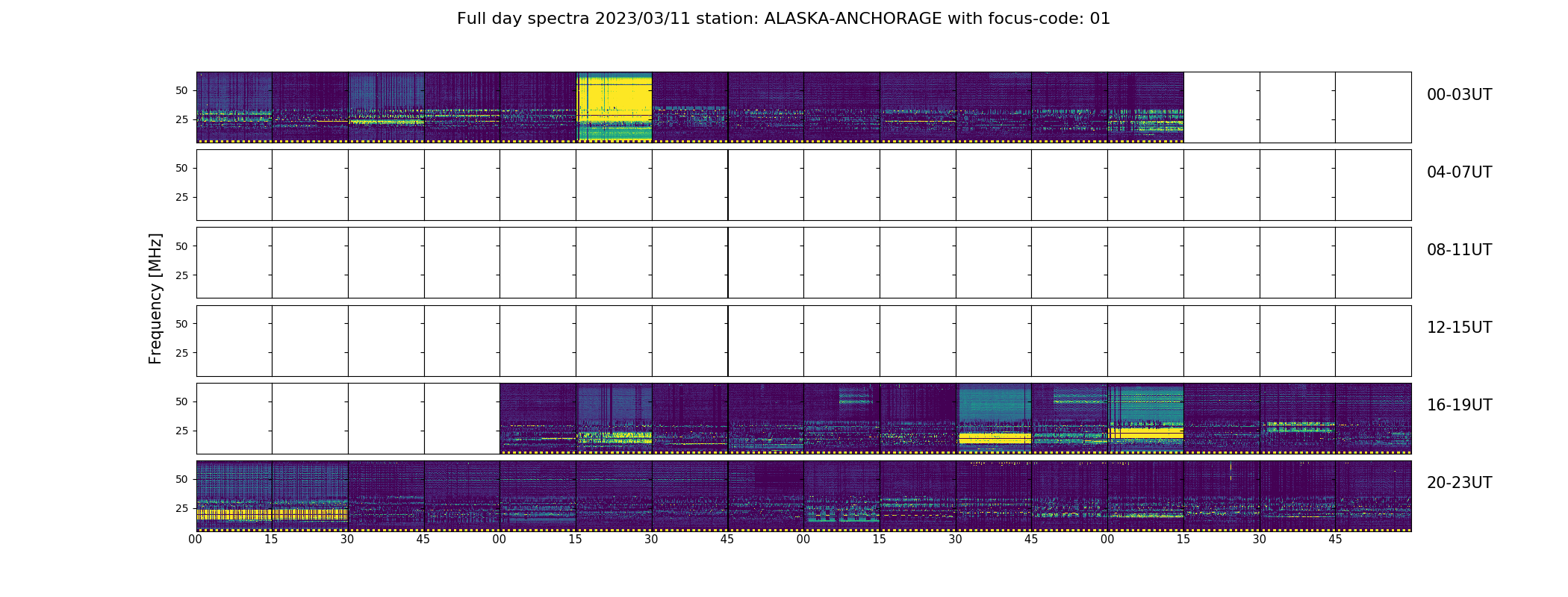 Full day spectra 2023/03/11 station: ALASKA-ANCHORAGE with focus-code: 01

Frequency [MHz]

50
25
00-03UT

50
25
04-07UT

50
25
08-11UT

50
25
12-15UT

50
25
16-19UT

50
25
20-23UT

00 15 30 45 00 15 30 45 00 15 30 45 00 15 30 45